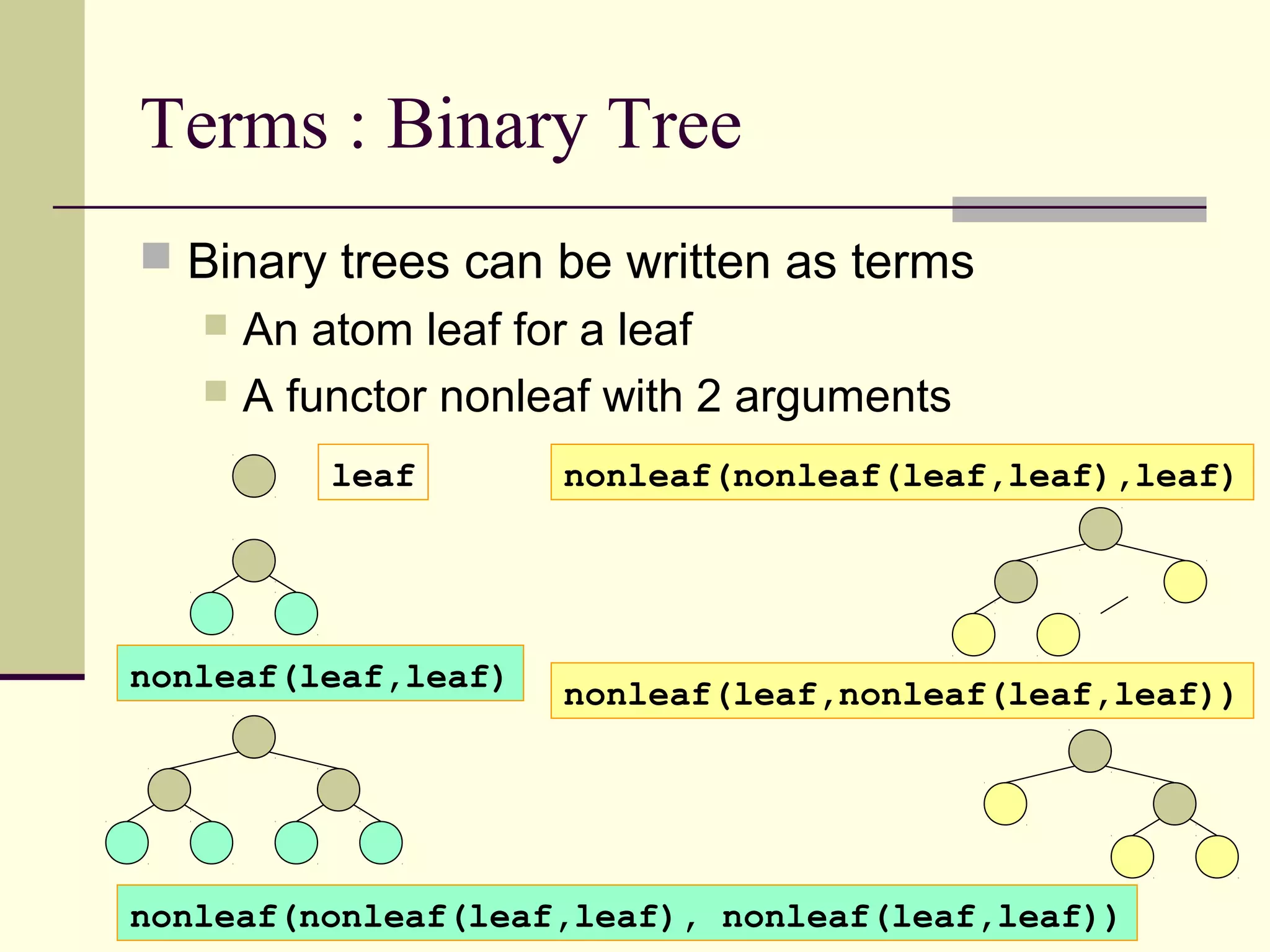 Terms : Binary Tree

Binary trees can be written as terms

An atom leaf for a leaf

A functor nonleaf with 2 arguments

leaf

nonleaf(nonleaf(leaf,leaf),leaf)

nonleaf(leaf,leaf)

nonleaf(leaf,nonleaf(leaf,leaf))

nonleaf(nonleaf(leaf,leaf), nonleaf(leaf,leaf))